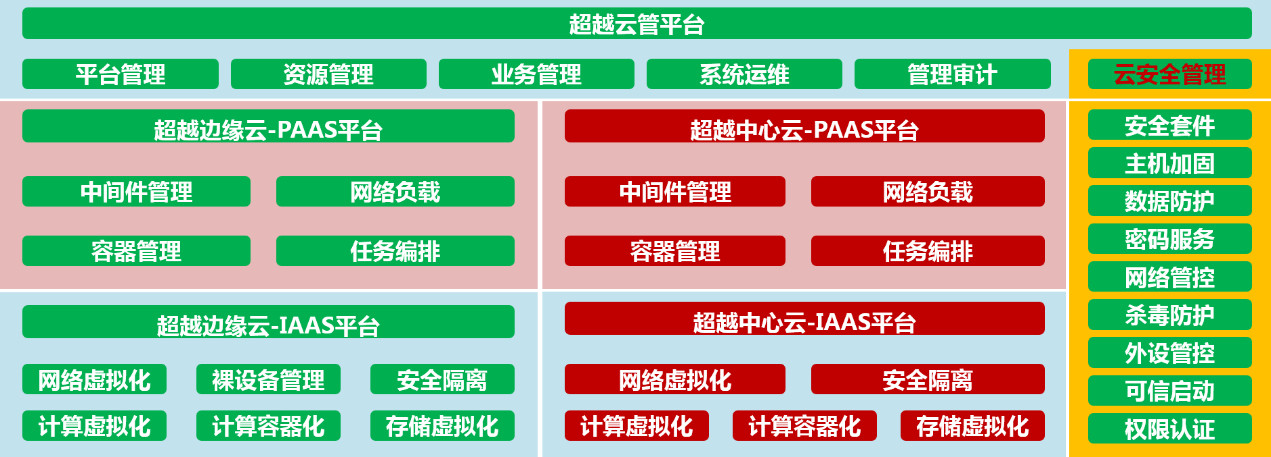 超越云管平台

平台管理 资源管理 业务管理 系统运维 管理审计

云安全管理

超越边缘云-PAAS平台

中间件管理 网络负载

容器管理 任务编排

超越中心云-PAAS平台

中间件管理 网络负载

容器管理 任务编排

超越边缘云-IAAS平台

网络虚拟化 裸设备管理 安全隔离

计算虚拟化 计算容器化 存储虚拟化

超越中心云-IAAS平台

网络虚拟化 安全隔离

计算虚拟化 计算容器化 存储虚拟化

安全套件
主机加固
数据防护
密码服务
网络管控
杀毒防护
外设管控
可信启动
权限认证